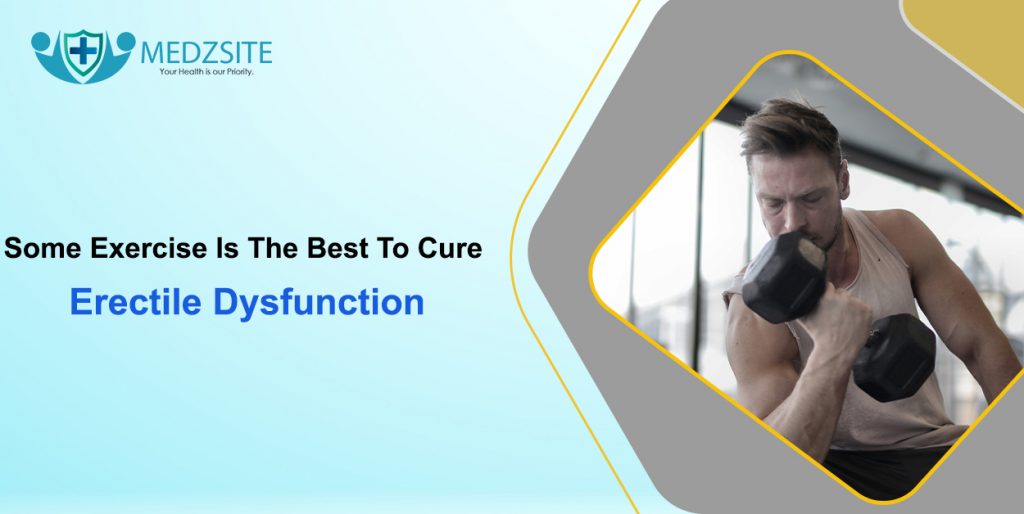 MEDZSITE
Your Health is our Priority.

Some Exercise Is The Best To Cure
Erectile Dysfunction